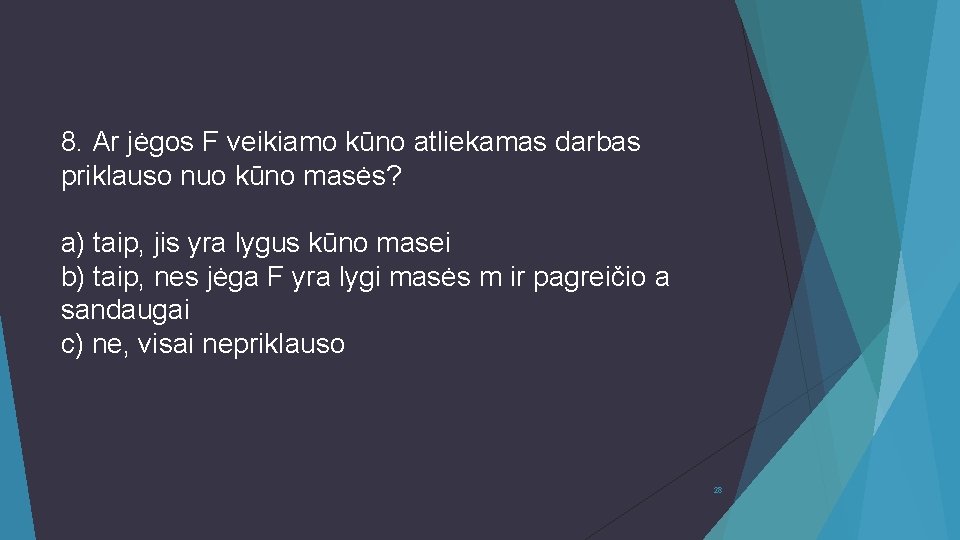 8. Ar jėgos F veikiamo kūno atliekamas darbas priklauso nuo kūno masės?

a) taip, jis yra lygus kūno masei
b) taip, nes jėga F yra lygi masės m ir pagreičio a sandaugai
c) ne, visai nepriklauso

28